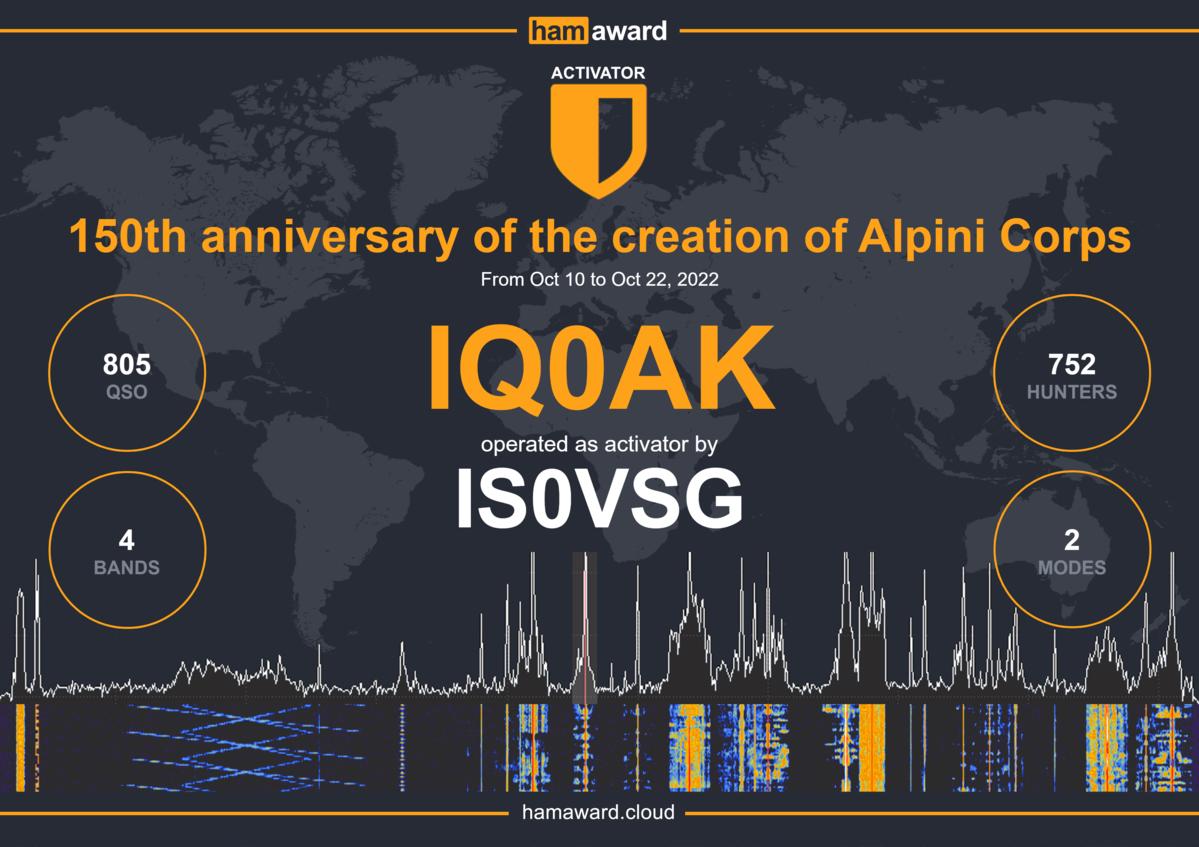 hamaward

ACTIVATOR

150th anniversary of the creation of Alpini Corps

From Oct 10 to Oct 22, 2022

805
QSO

IQ0AK

752
HUNTERS

operated as activator by

IS0VSG

4
BANDS

2
MODES

hamaward.cloud